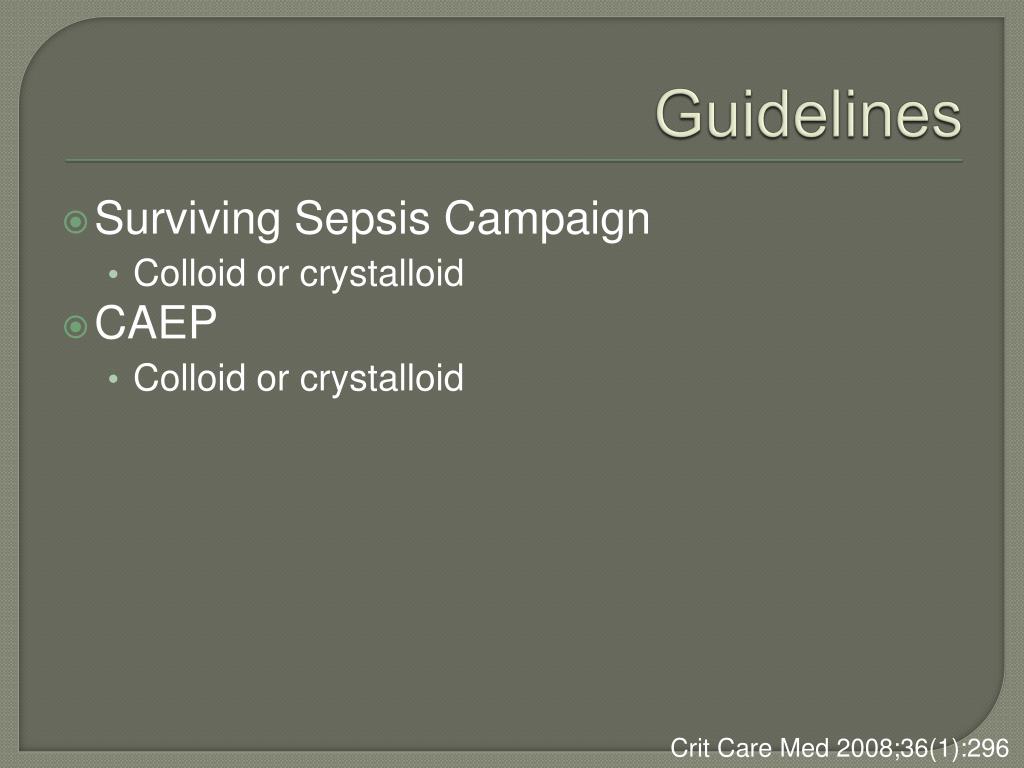 Guidelines

Surviving Sepsis Campaign
• Colloid or crystalloid

CAEP
• Colloid or crystalloid

Crit Care Med 2008;36(1):296